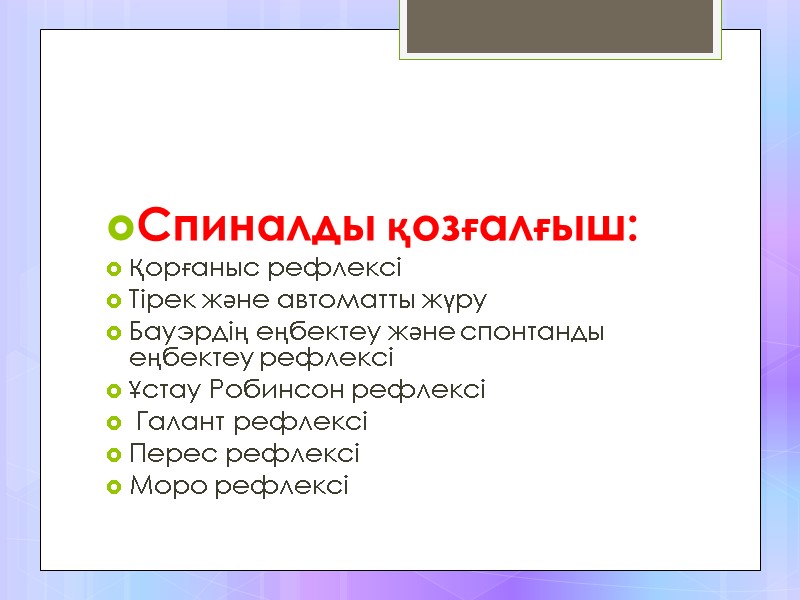 Спиналды қозғалғыш:

Қорғаныс рефлексі

Тірек және автоматты жүру

Бауэрдің еңбектеу және спонтанды еңбектеу рефлексі

Ұстау Робинсон рефлексі

Галант рефлексі

Перес рефлексі

Моро рефлексі